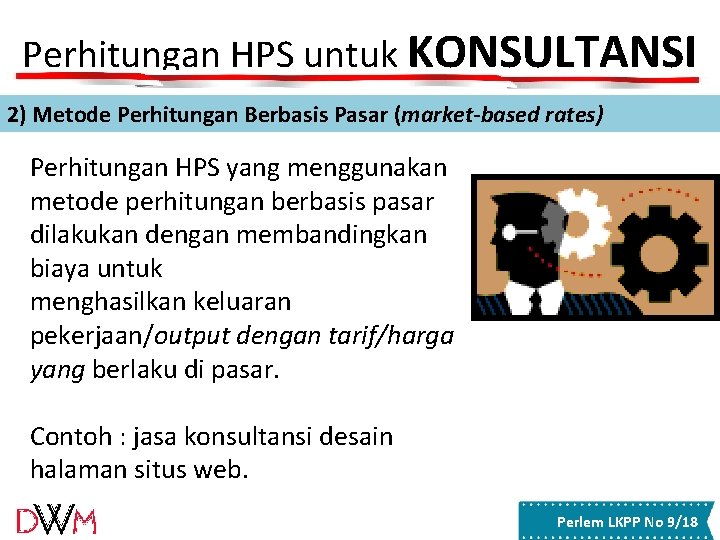 Perhitungan HPS untuk KONSULTANSI

2) Metode Perhitungan Berbasis Pasar (market-based rates)

Perhitungan HPS yang menggunakan metode perhitungan berbasis pasar dilakukan dengan membandingkan biaya untuk
menghasilkan keluaran pekerjaan/output dengan tarif/harga yang berlaku di pasar.

Contoh : jasa konsultansi desain halaman situs web.

DWM

Perlem LKPP No 9/18